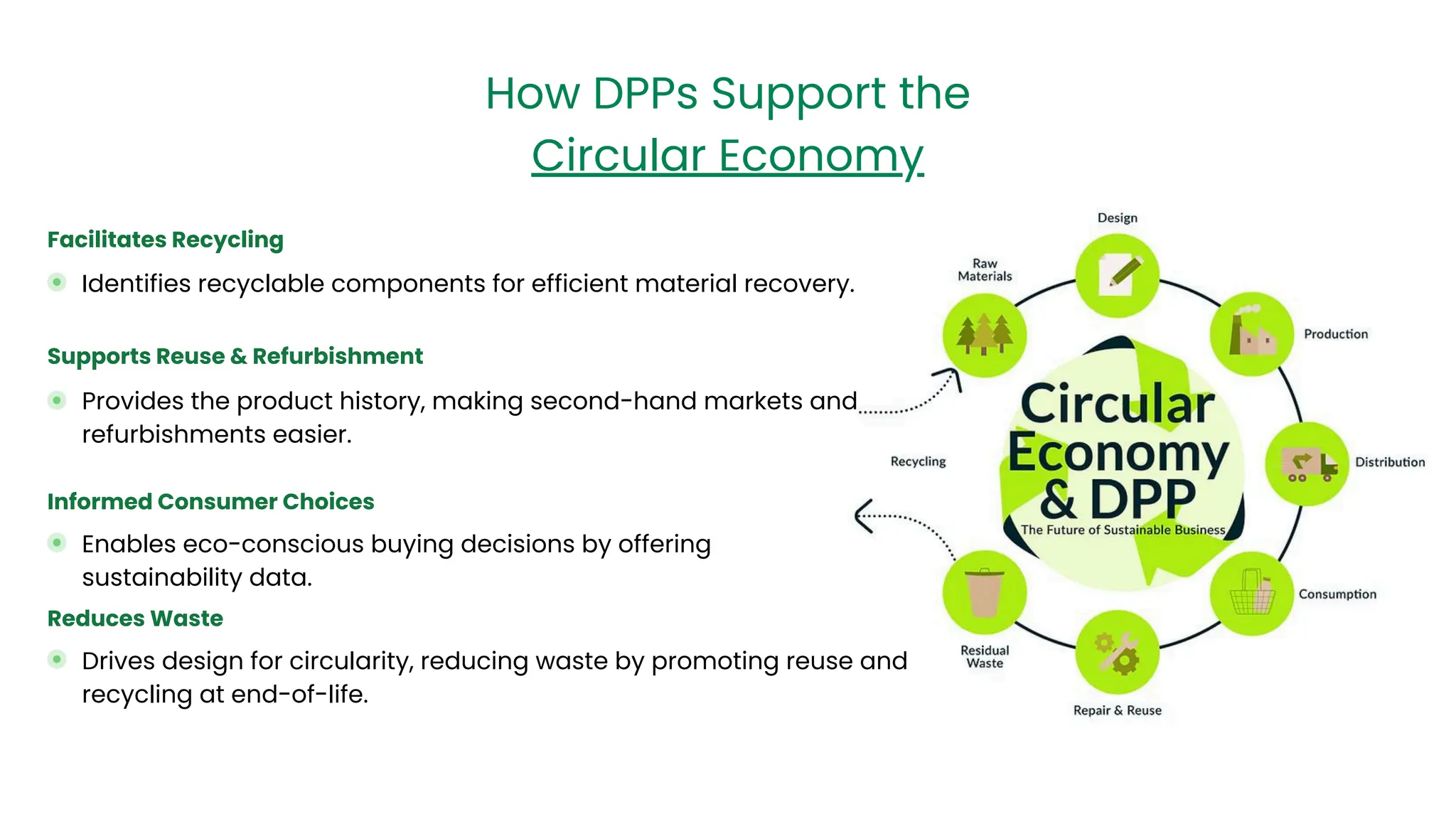 How DPPs Support the Circular Economy

Facilitates Recycling

Identifies recyclable components for efficient material recovery.

Supports Reuse & Refurbishment

Provides the product history, making second-hand markets and refurbishments easier.

Informed Consumer Choices

Enables eco-conscious buying decisions by offering sustainability data.

Reduces Waste

Drives design for circularity, reducing waste by promoting reuse and recycling at end-of-life.

Design

Raw Materials

Production

Distribution

Consumption

Repair & Reuse

Residual Waste

Recycling

Circular Economy & DPP

The Future of Sustainable Business